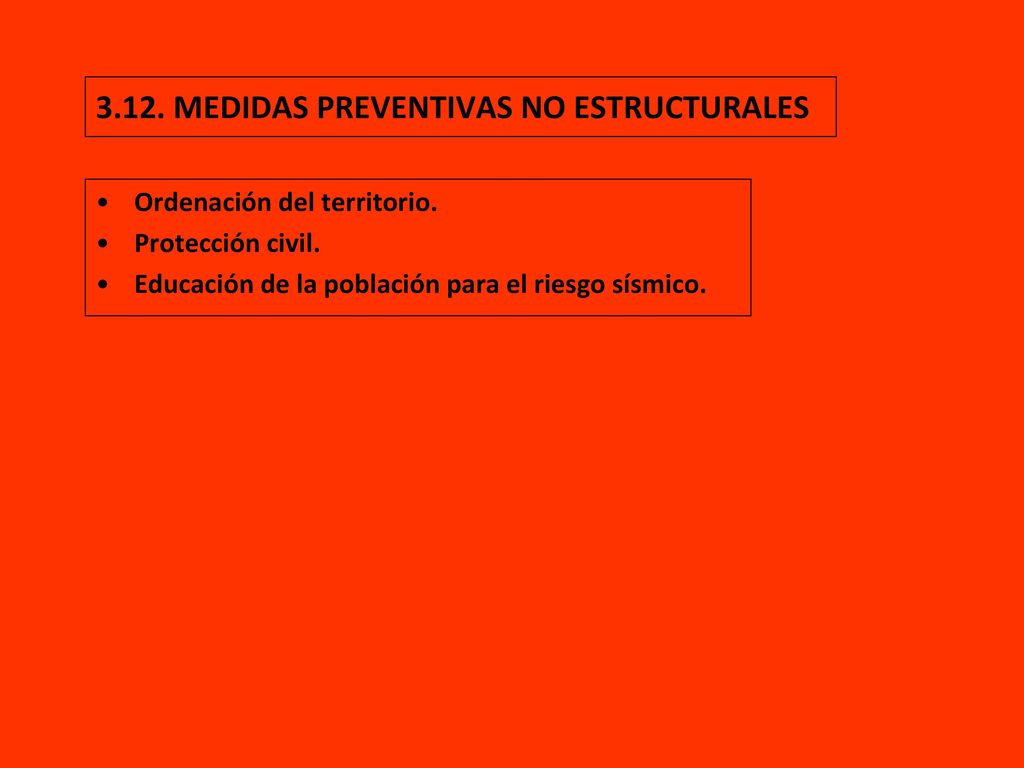 3.12. MEDIDAS PREVENTIVAS NO ESTRUCTURALES

• Ordenación del territorio.
• Protección civil.
• Educación de la población para el riesgo sísmico.